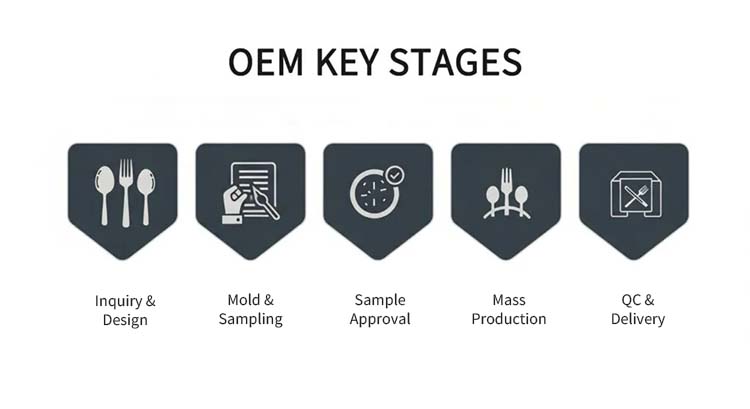 OEM KEY STAGES

Inquiry & Design

Mold & Sampling

Sample Approval

Mass Production

QC & Delivery